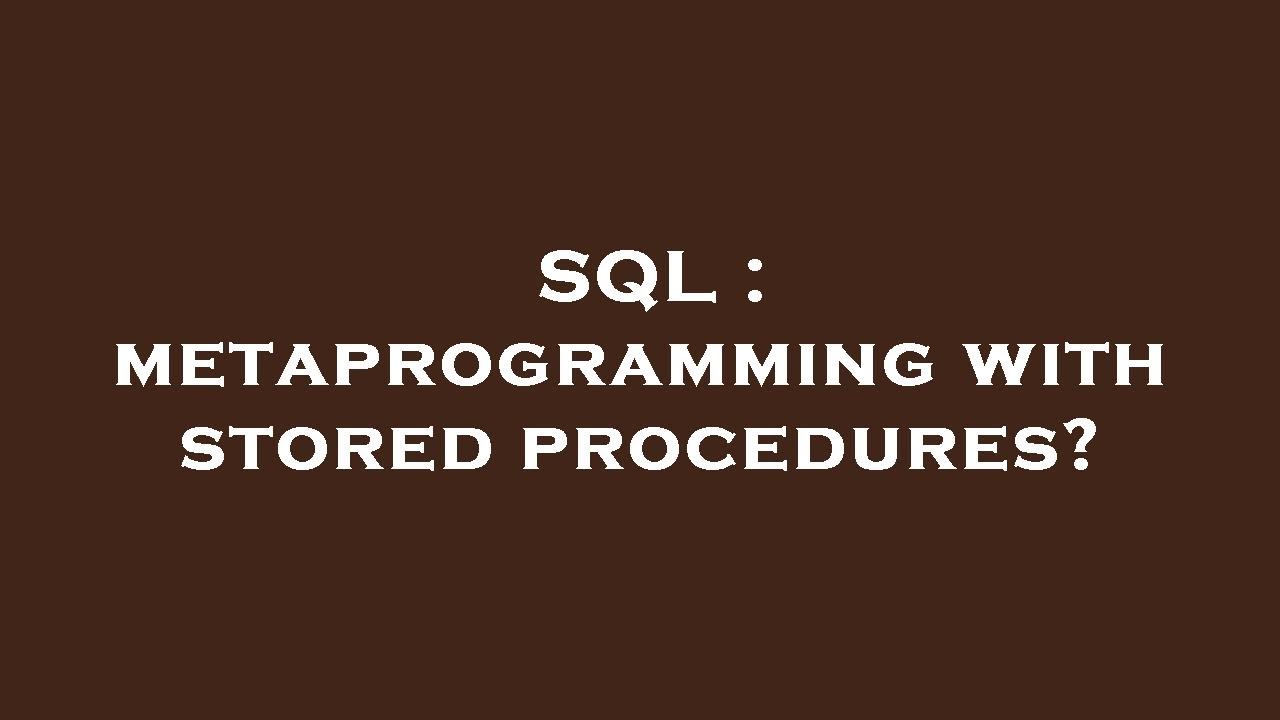 SQL :
METAPROGRAMMING WITH STORED PROCEDURES?